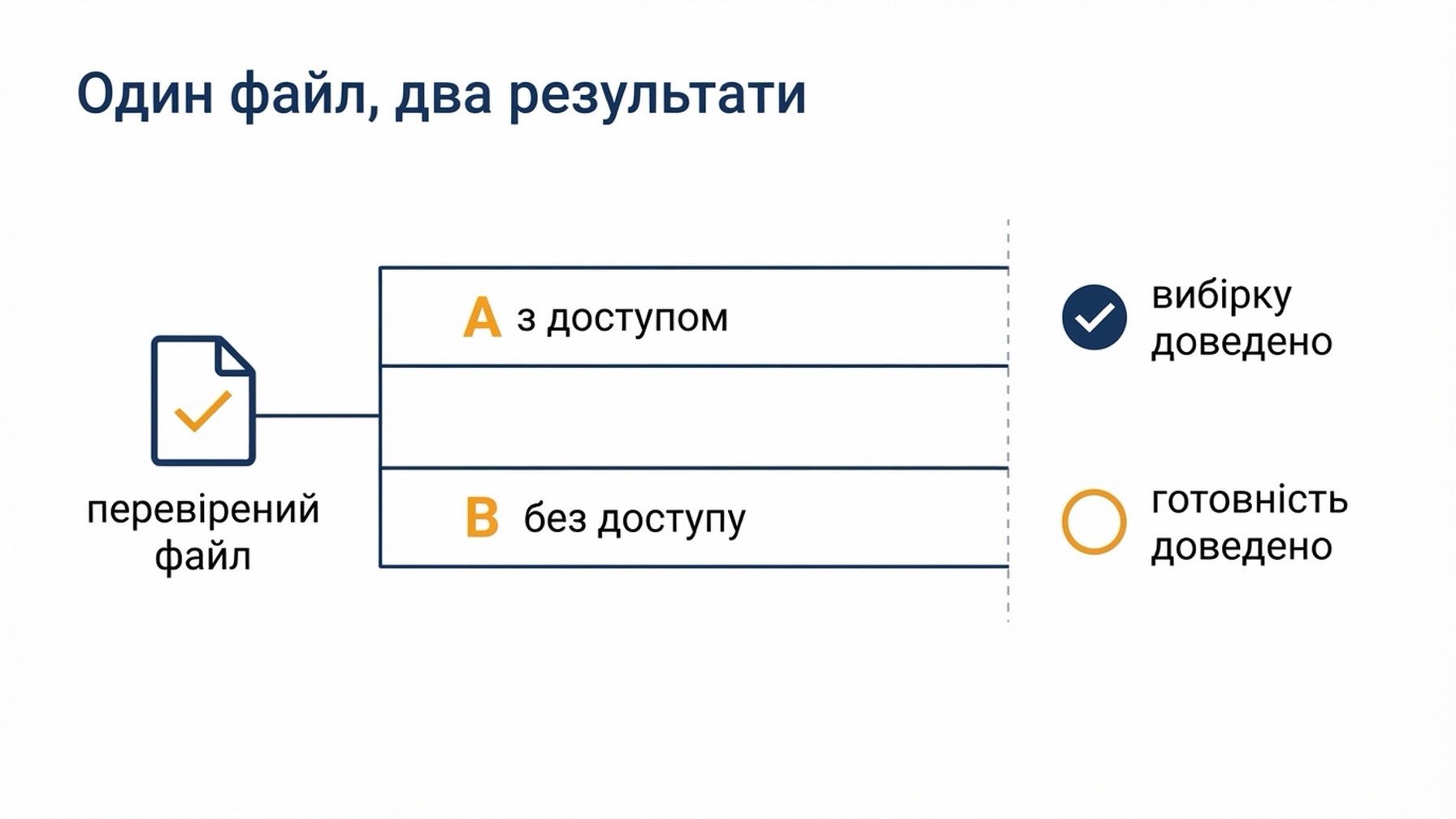 Один файл, два результати

перевірений файл

A з доступом

B без доступу

вибірку доведено

готовність доведено